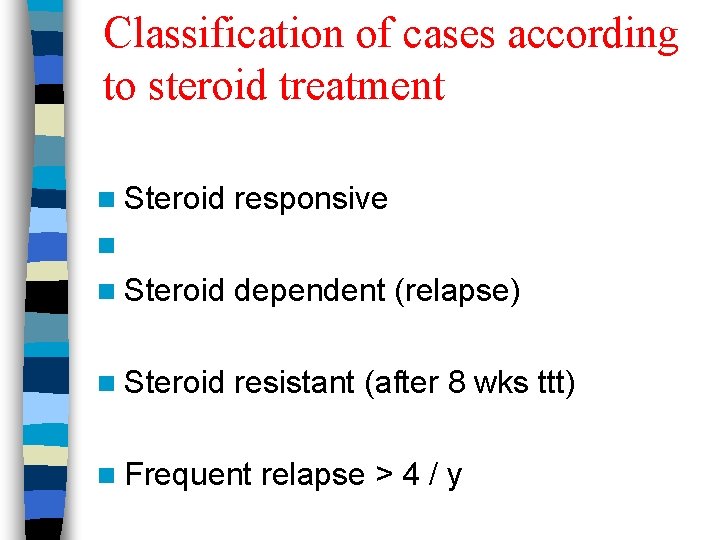 Classification of cases according to steroid treatment

Steroid responsive

Steroid dependent (relapse)

Steroid resistant (after 8 wks ttt)

Frequent relapse > 4 / y